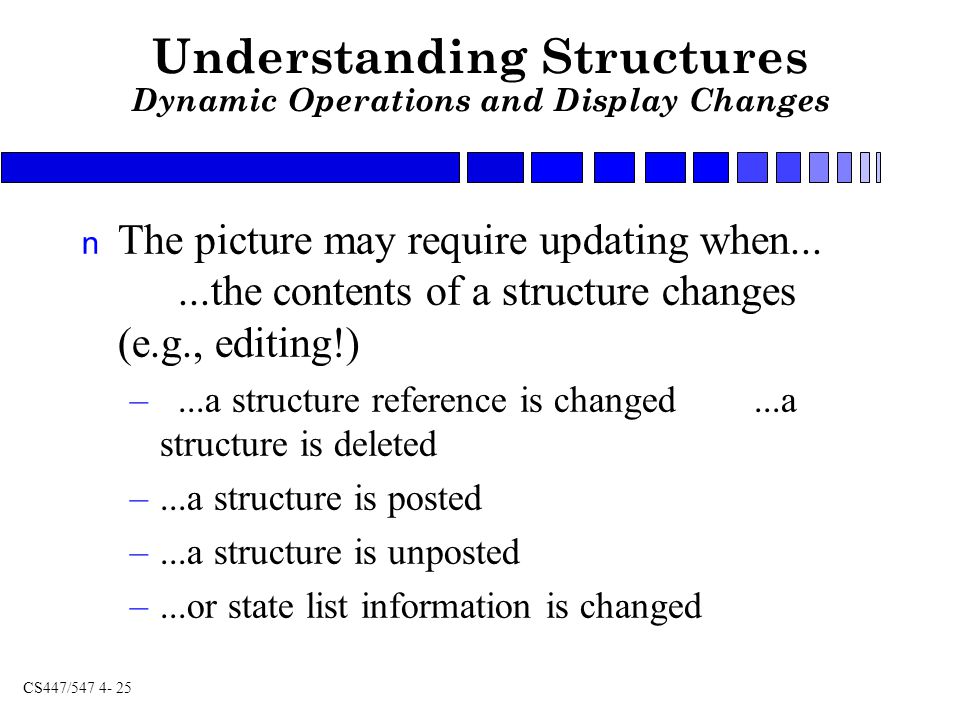 Understanding Structures
Dynamic Operations and Display Changes

n The picture may require updating when... ...the contents of a structure changes (e.g., editing!)

– ...a structure reference is changed ...a structure is deleted

– ...a structure is posted

– ...a structure is unposted

– ...or state list information is changed

CS447/547 4- 25